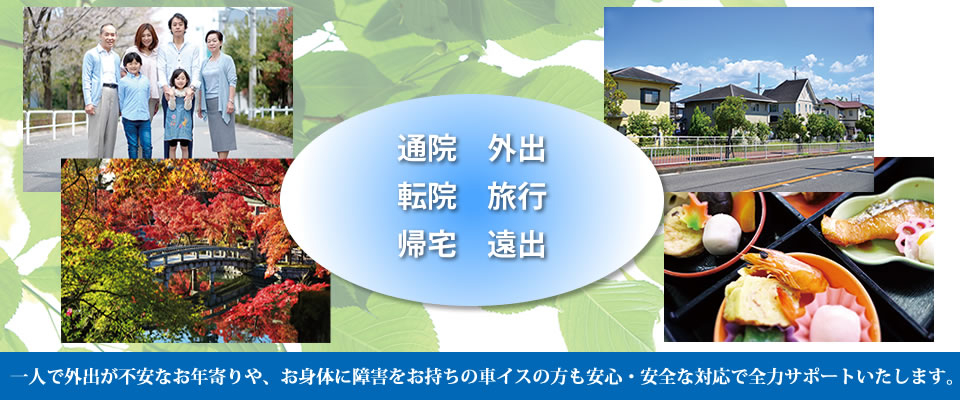 通院　外出
転院　旅行
帰宅　遠出

一人で外出が不安なお年寄りや、お身体に障害をお持ちの車イスの方も安心・安全な対応で全力サポートいたします。